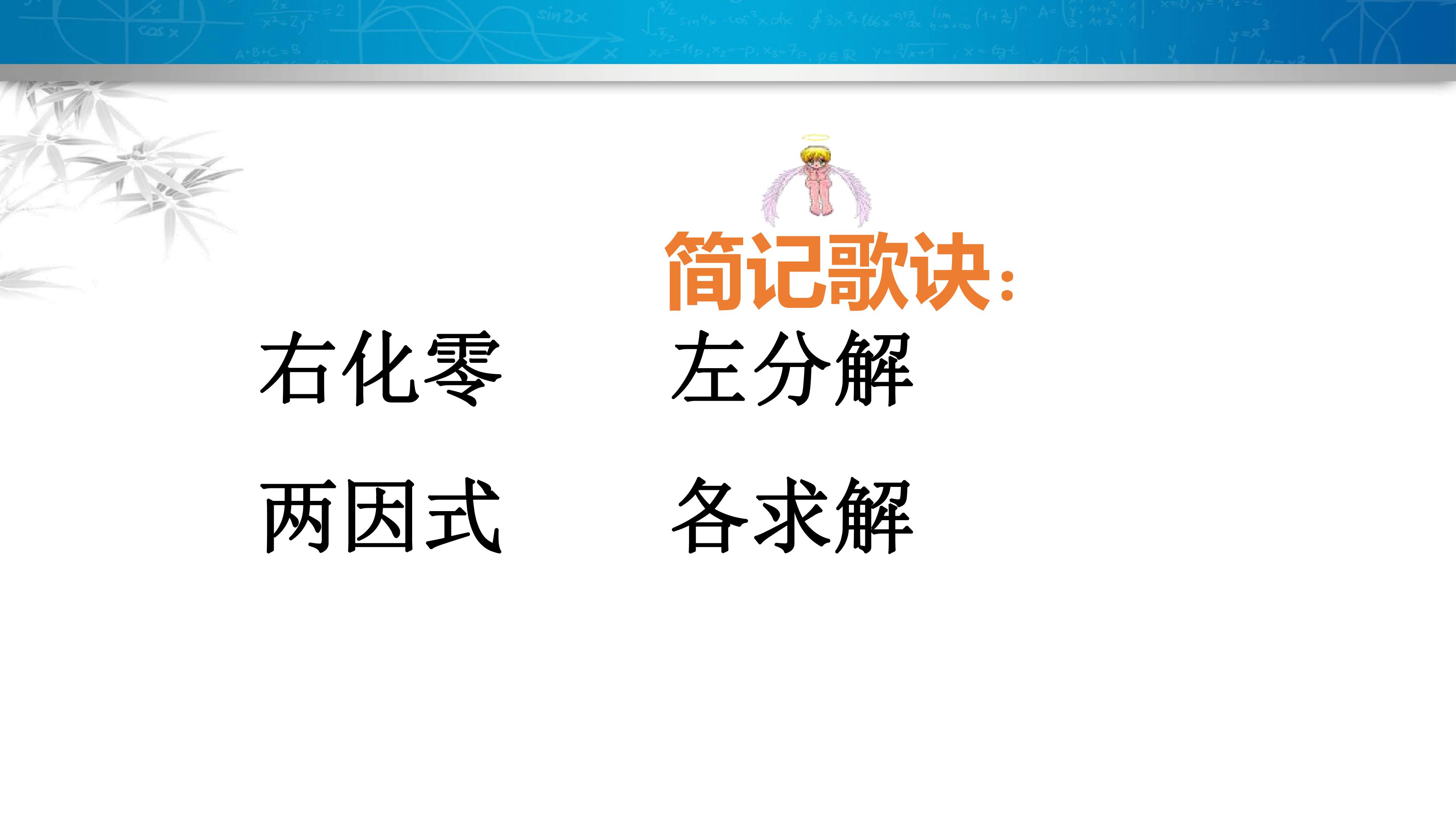 简记歌诀：

右化零　　左分解

两因式　　各求解